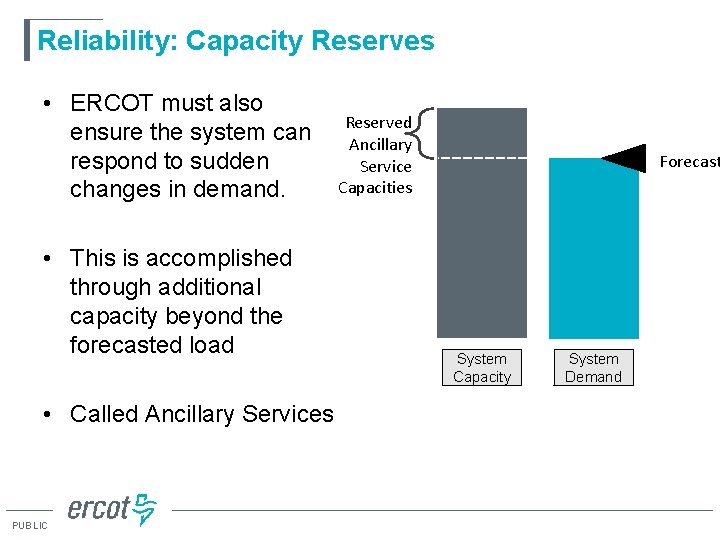 Reliability: Capacity Reserves

• ERCOT must also ensure the system can respond to sudden changes in demand.

• This is accomplished through additional capacity beyond the forecasted load

• Called Ancillary Services

Reserved Ancillary Service Capacities

Forecast

System Capacity

System Demand

PUBLIC

ercot